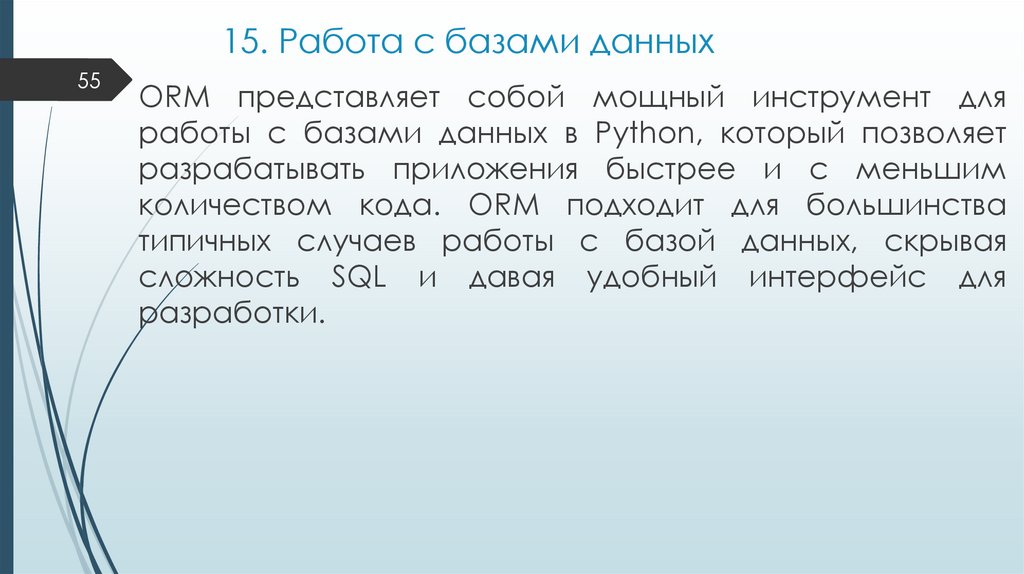 15. Работа с базами данных

55

ORM представляет собой мощный инструмент для работы с базами данных в Python, который позволяет разрабатывать приложения быстрее и с меньшим количеством кода. ORM подходит для большинства типичных случаев работы с базой данных, скрывая сложность SQL и давая удобный интерфейс для разработки.